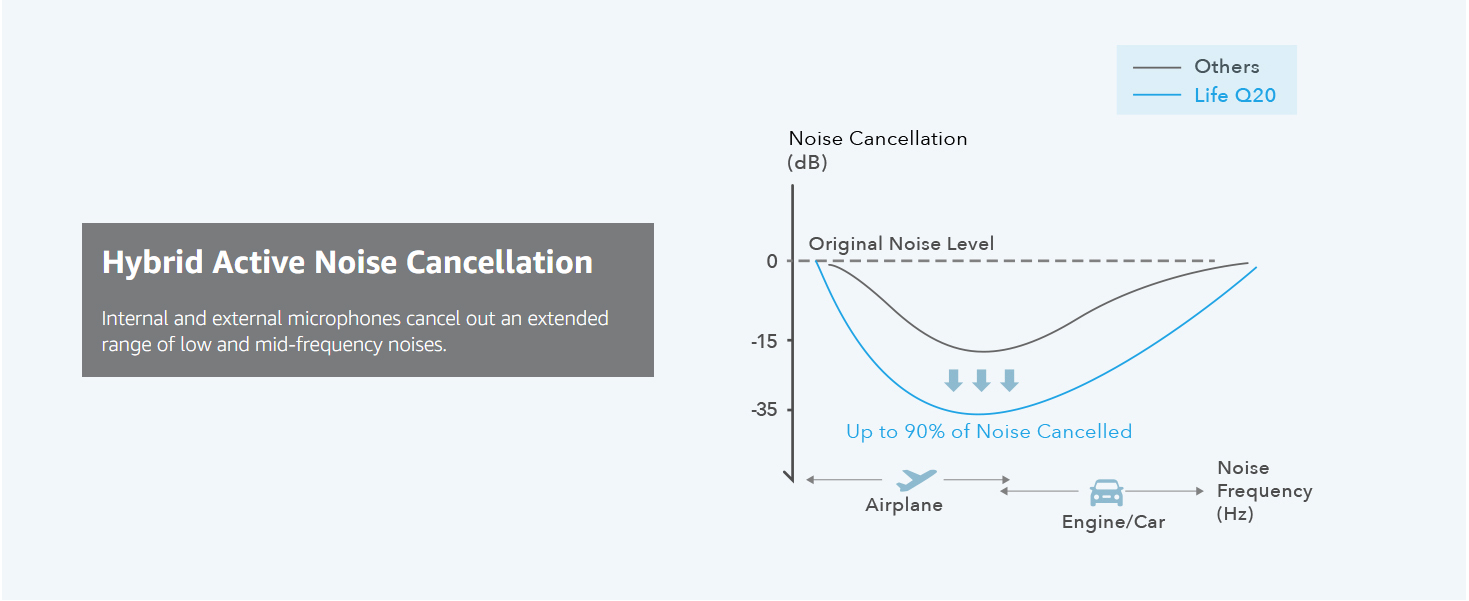 Hybrid Active Noise Cancellation

Internal and external microphones cancel out an extended range of low and mid-frequency noises.

Others
Life Q20

Noise Cancellation (dB)

Original Noise Level

0
-15
-35

Up to 90% of Noise Cancelled

Airplane
Engine/Car
Noise Frequency (Hz)